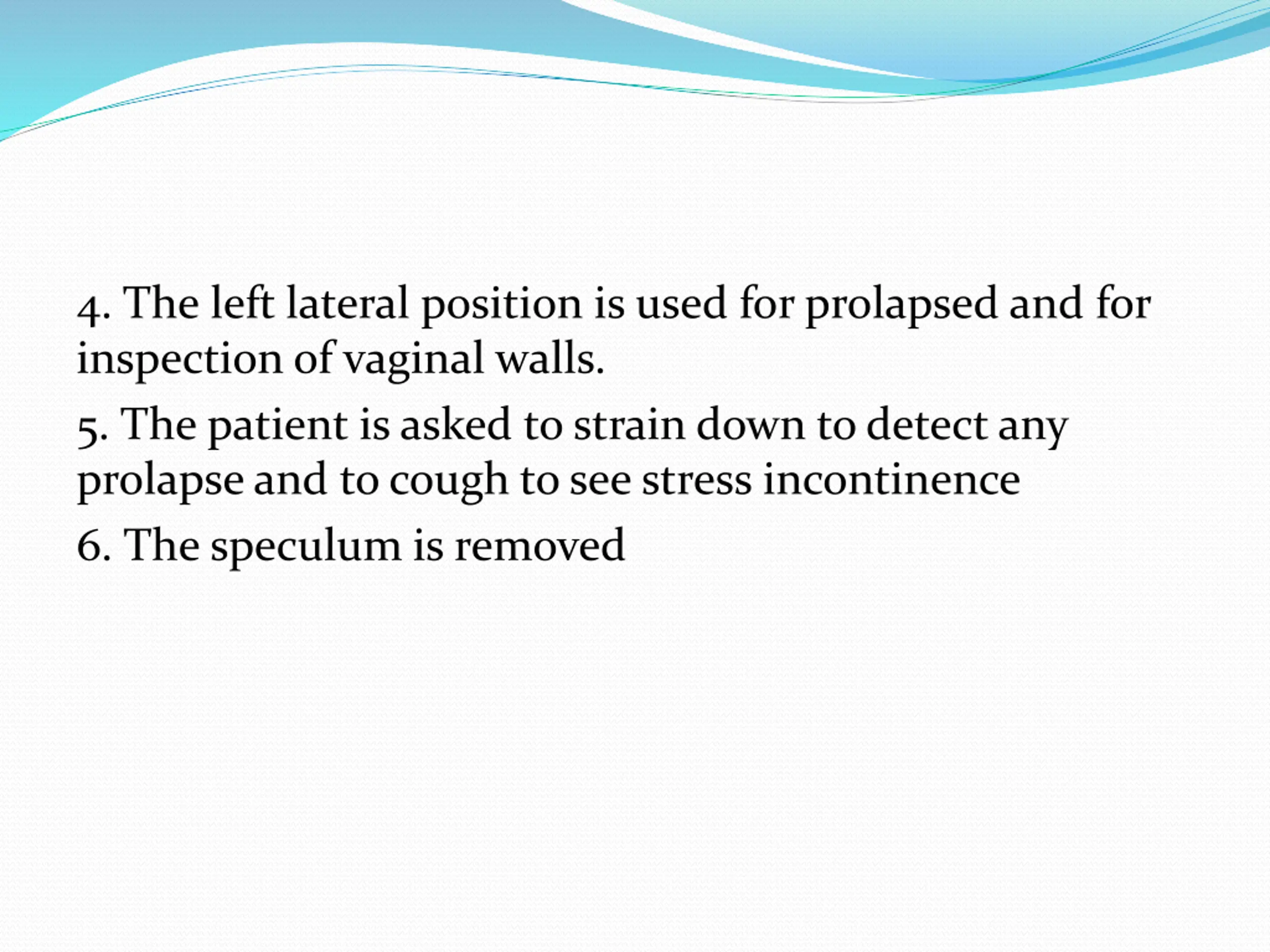 4. The left lateral position is used for prolapsed and for inspection of vaginal walls.

5. The patient is asked to strain down to detect any prolapse and to cough to see stress incontinence

6. The speculum is removed